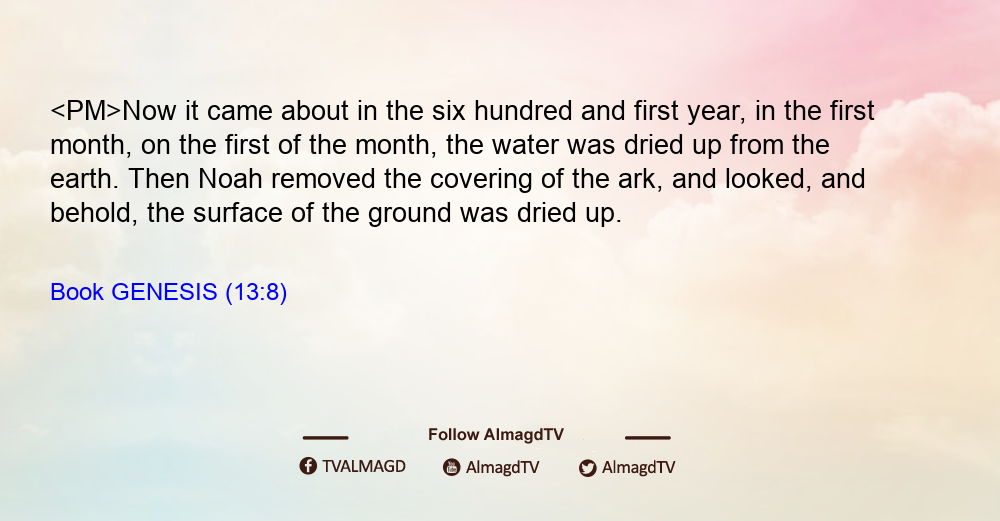 <PM>Now it came about in the six hundred and first year, in the first month, on the first of the month, the water was dried up from the earth. Then Noah removed the covering of the ark, and looked, and behold, the surface of the ground was dried up.

Book GENESIS (13:8)

Follow AlmagdTV

TVALMAGD AlmagdTV AlmagdTV